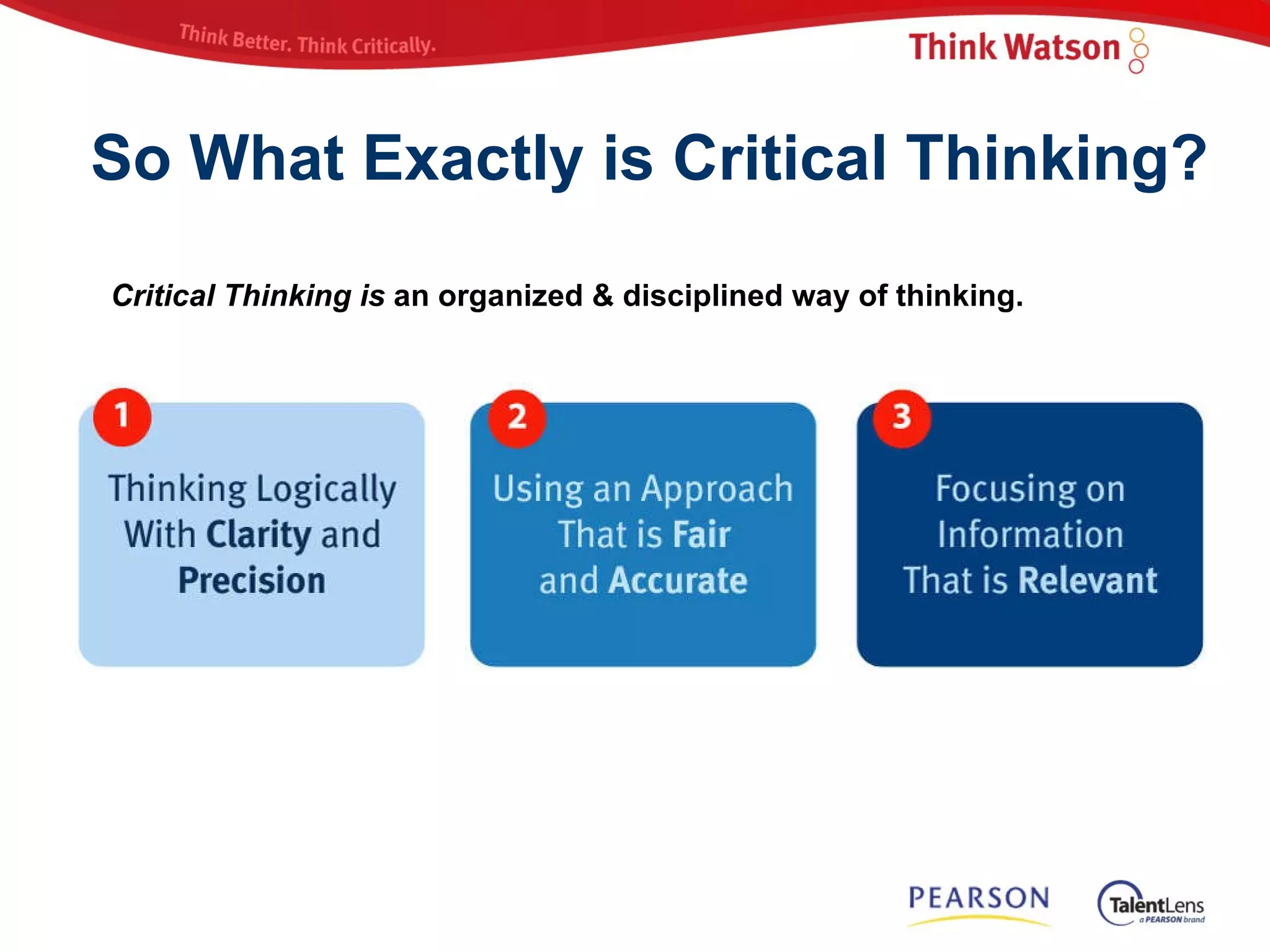 Think Better. Think Critically.

Think Watson

So What Exactly is Critical Thinking?

Critical Thinking is an organized & disciplined way of thinking.

1

Thinking Logically With Clarity and Precision

2

Using an Approach That is Fair and Accurate

3

Focusing on Information That is Relevant

PEARSON

TalentLens a PEARSON brand